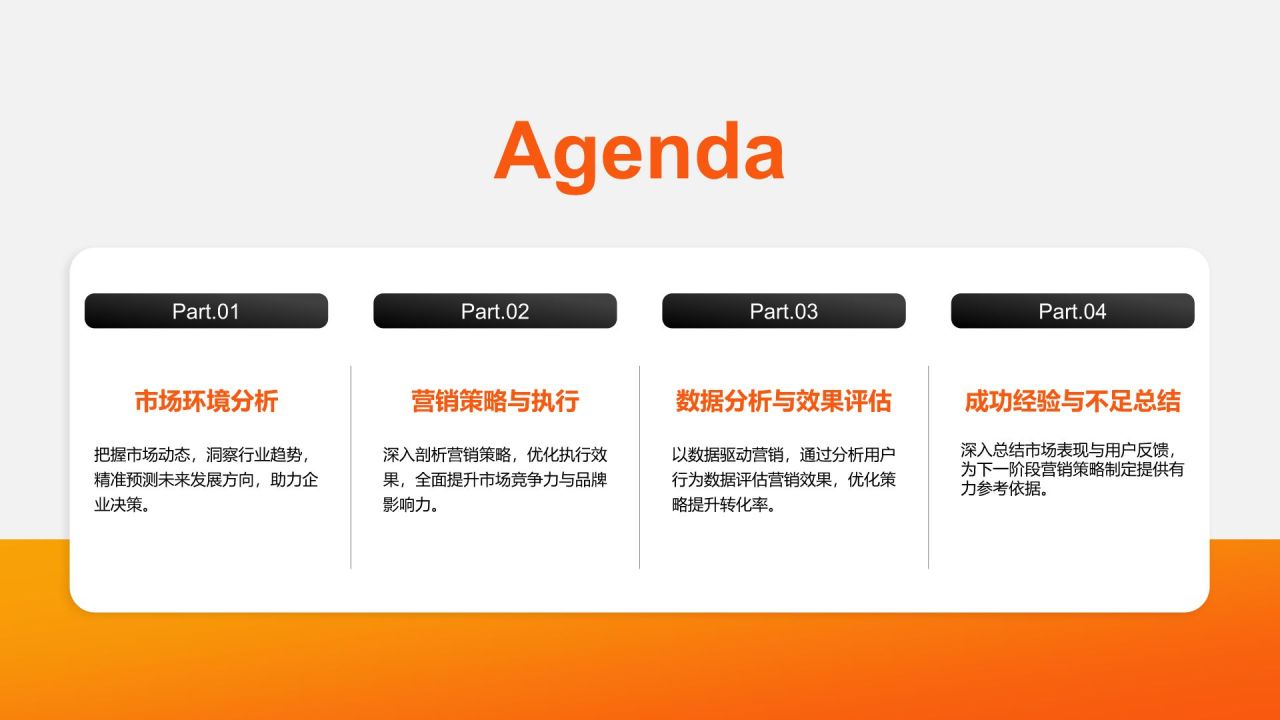 Agenda

Part.01

市场环境分析

把握市场动态，洞察行业趋势，精准预测未来发展方向，助力企业决策。

Part.02

营销策略与执行

深入剖析营销策略，优化执行效果，全面提升市场竞争力与品牌影响力。

Part.03

数据分析与效果评估

以数据驱动营销，通过分析用户行为数据评估营销效果，优化策略提升转化率。

Part.04

成功经验与不足总结

深入总结市场表现与用户反馈，为下一阶段营销策略制定提供有力参考依据。